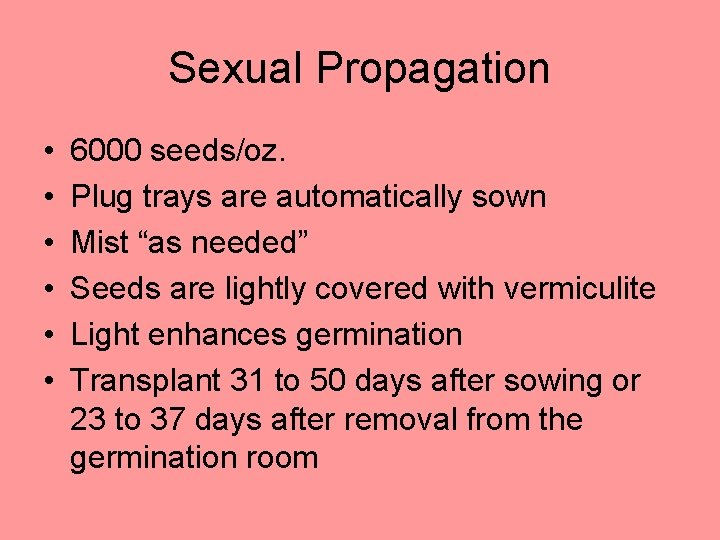 Sexual Propagation

• 6000 seeds/oz.
• Plug trays are automatically sown
• Mist “as needed”
• Seeds are lightly covered with vermiculite
• Light enhances germination
• Transplant 31 to 50 days after sowing or 23 to 37 days after removal from the germination room